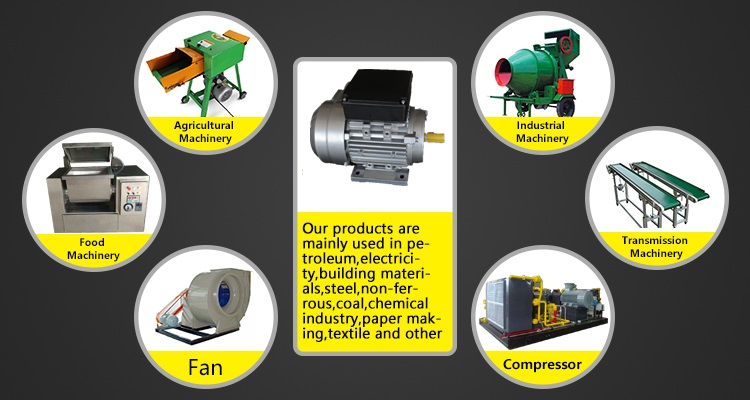 Agricultural Machinery

Food Machinery

Fan

Our products are mainly used in petroleum,electricity,building materials,steel,non-ferrous,coal,chemical industry,paper making,textile and other

Industrial Machinery

Transmission Machinery

Compressor